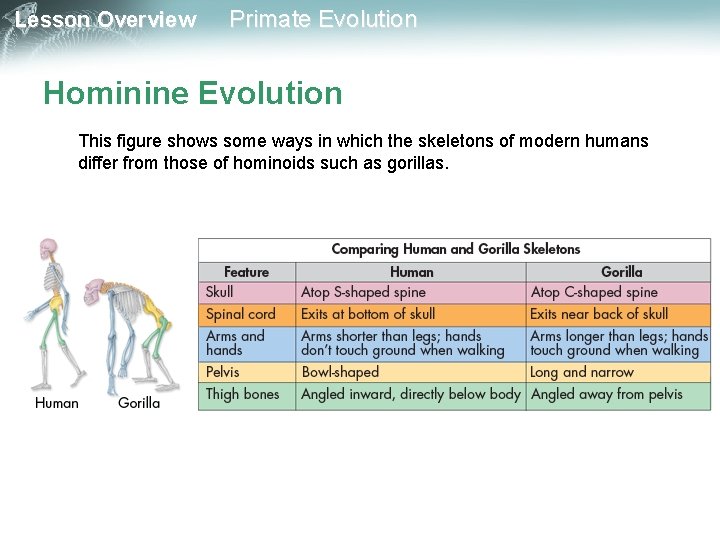 Lesson Overview Primate Evolution

Hominine Evolution

This figure shows some ways in which the skeletons of modern humans differ from those of hominoids such as gorillas.

Human Gorilla

Comparing Human and Gorilla Skeletons

| Feature | Human | Gorilla |
|---|---|---|
| Skull | Atop S-shaped spine | Atop C-shaped spine |
| Spinal cord | Exits at bottom of skull | Exits near back of skull |
| Arms and hands | Arms shorter than legs; hands don't touch ground when walking | Arms longer than legs; hands touch ground when walking |
| Pelvis | Bowl-shaped | Long and narrow |
| Thigh bones | Angled inward, directly below body | Angled away from pelvis |